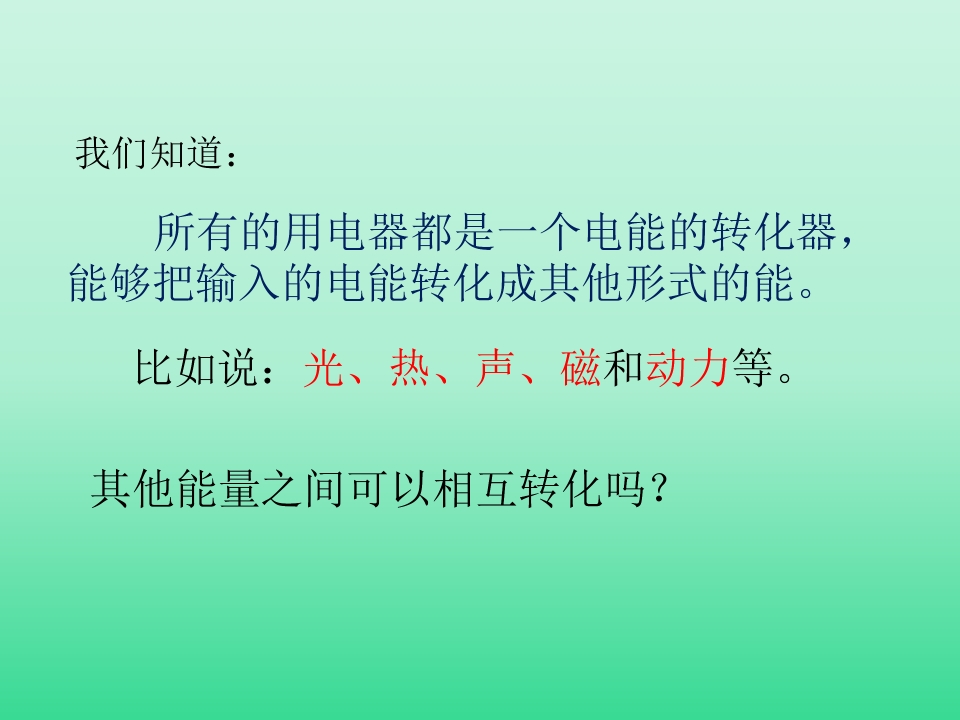 我们知道：

所有的用电器都是一个电能的转化器，能够把输入的电能转化成其他形式的能。

比如说：光、热、声、磁和动力等。

其他能量之间可以相互转化吗？